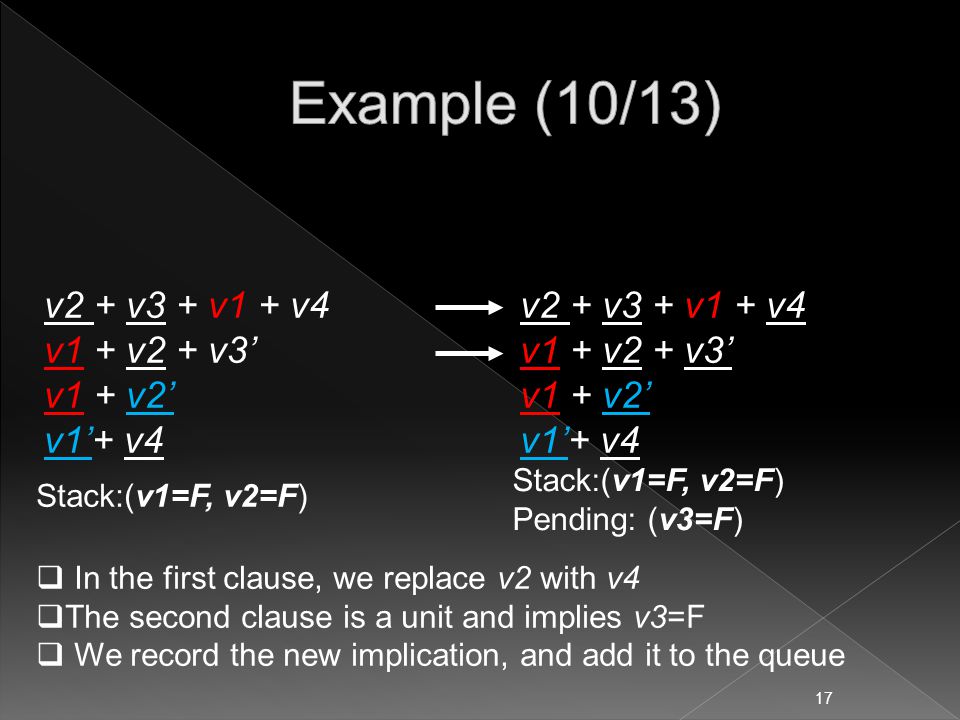 Example (10/13)

v2 + v3 + v1 + v4
v1 + v2 + v3’
v1 + v2’
v1’+ v4

Stack:(v1=F, v2=F)

v2 + v3 + v1 + v4
v1 + v2 + v3’
v1 + v2’
v1’+ v4

Stack:(v1=F, v2=F)
Pending: (v3=F)

❑ In the first clause, we replace v2 with v4
❑The second clause is a unit and implies v3=F
❑ We record the new implication, and add it to the queue

17